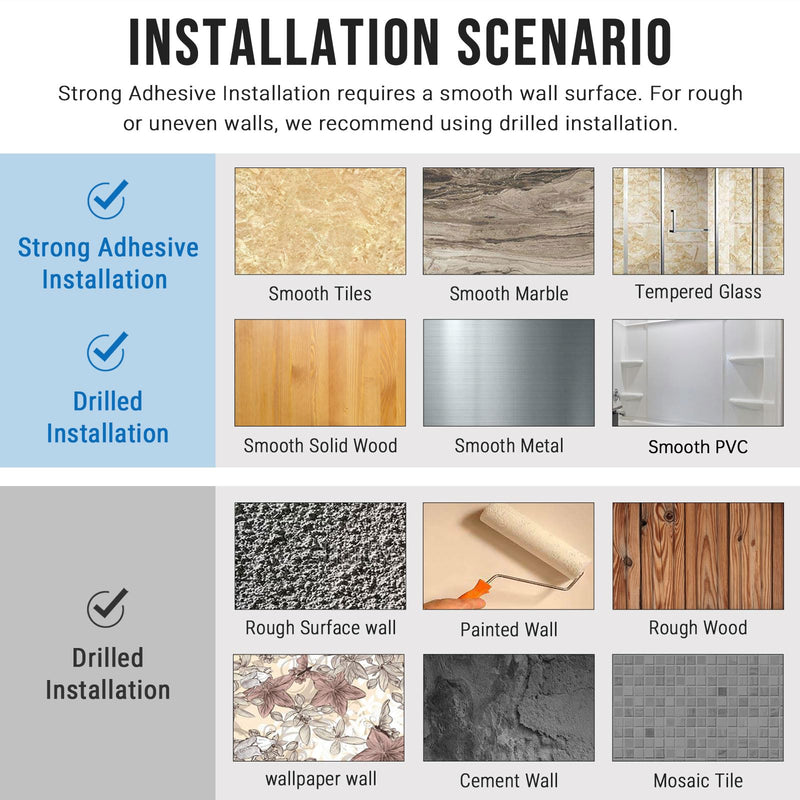 INSTALLATION SCENARIO

Strong Adhesive Installation requires a smooth wall surface. For rough or uneven walls, we recommend using drilled installation.

Strong Adhesive Installation

Drilled Installation

Smooth Tiles

Smooth Marble

Tempered Glass

Smooth Solid Wood

Smooth Metal

Smooth PVC

Drilled Installation

Rough Surface wall

Painted Wall

Rough Wood

wallpaper wall

Cement Wall

Mosaic Tile